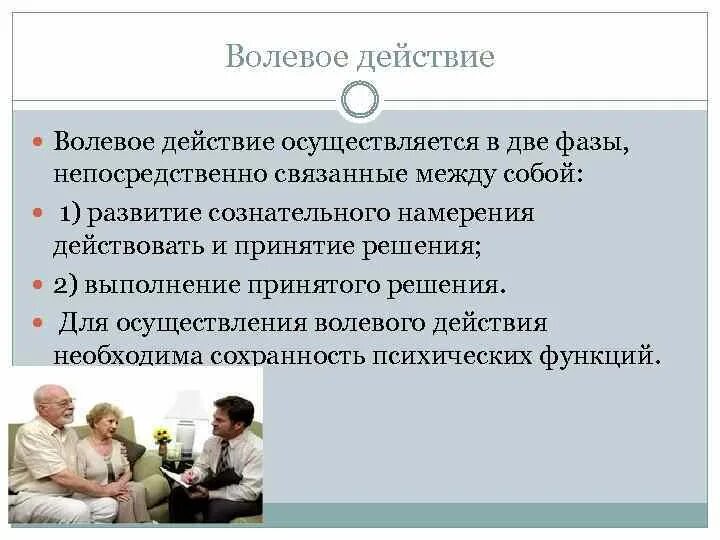 Волевое действие

Волевое действие осуществляется в две фазы, непосредственно связанные между собой:

1) развитие сознательного намерения действовать и принятие решения;

2) выполнение принятого решения.

Для осуществления волевого действия необходима сохранность психических функций.